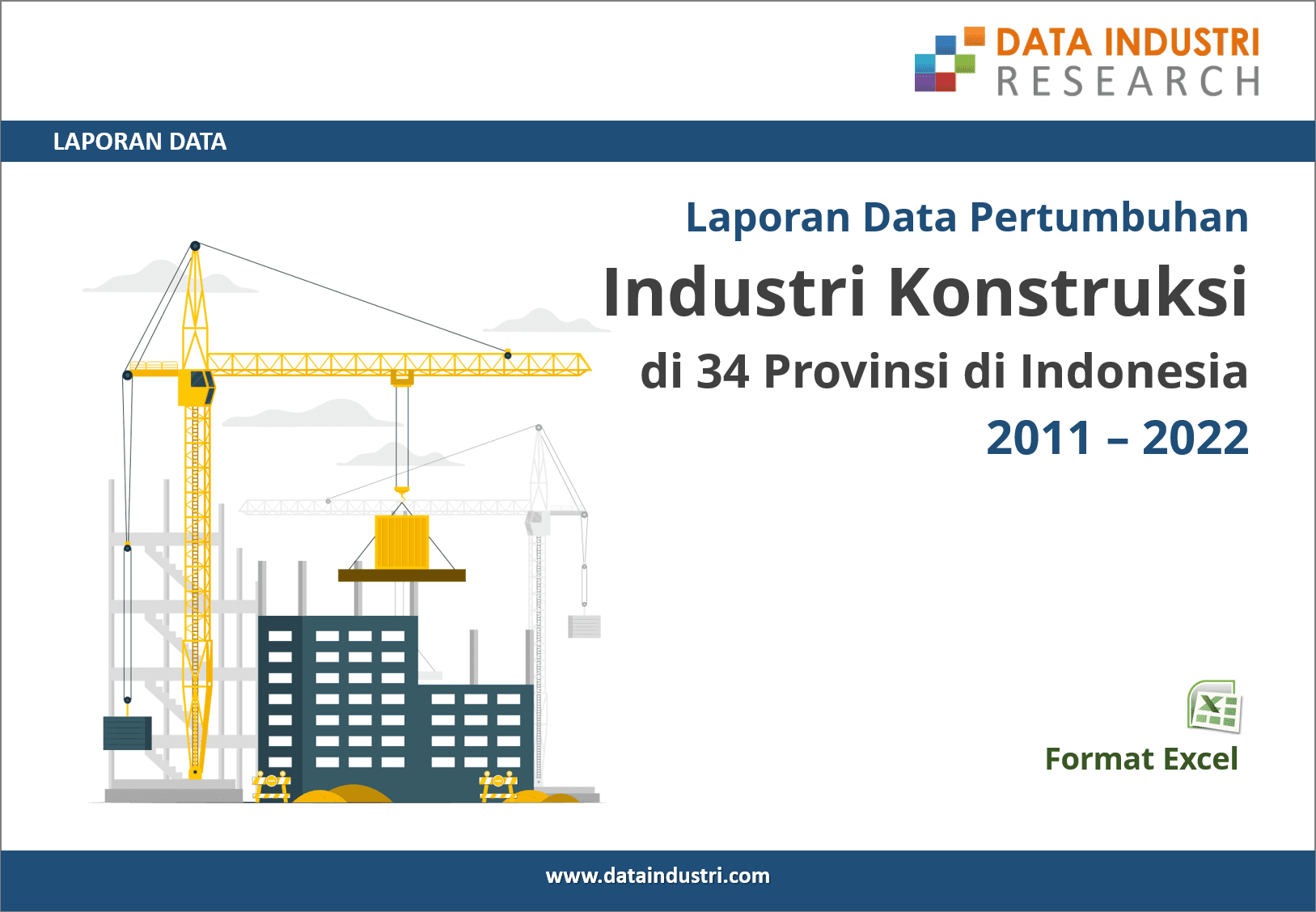 DATA INDUSTRI
RESEARCH

LAPORAN DATA

Laporan Data Pertumbuhan
Industri Konstruksi
di 34 Provinsi di Indonesia
2011 – 2022

Format Excel

www.dataindustri.com